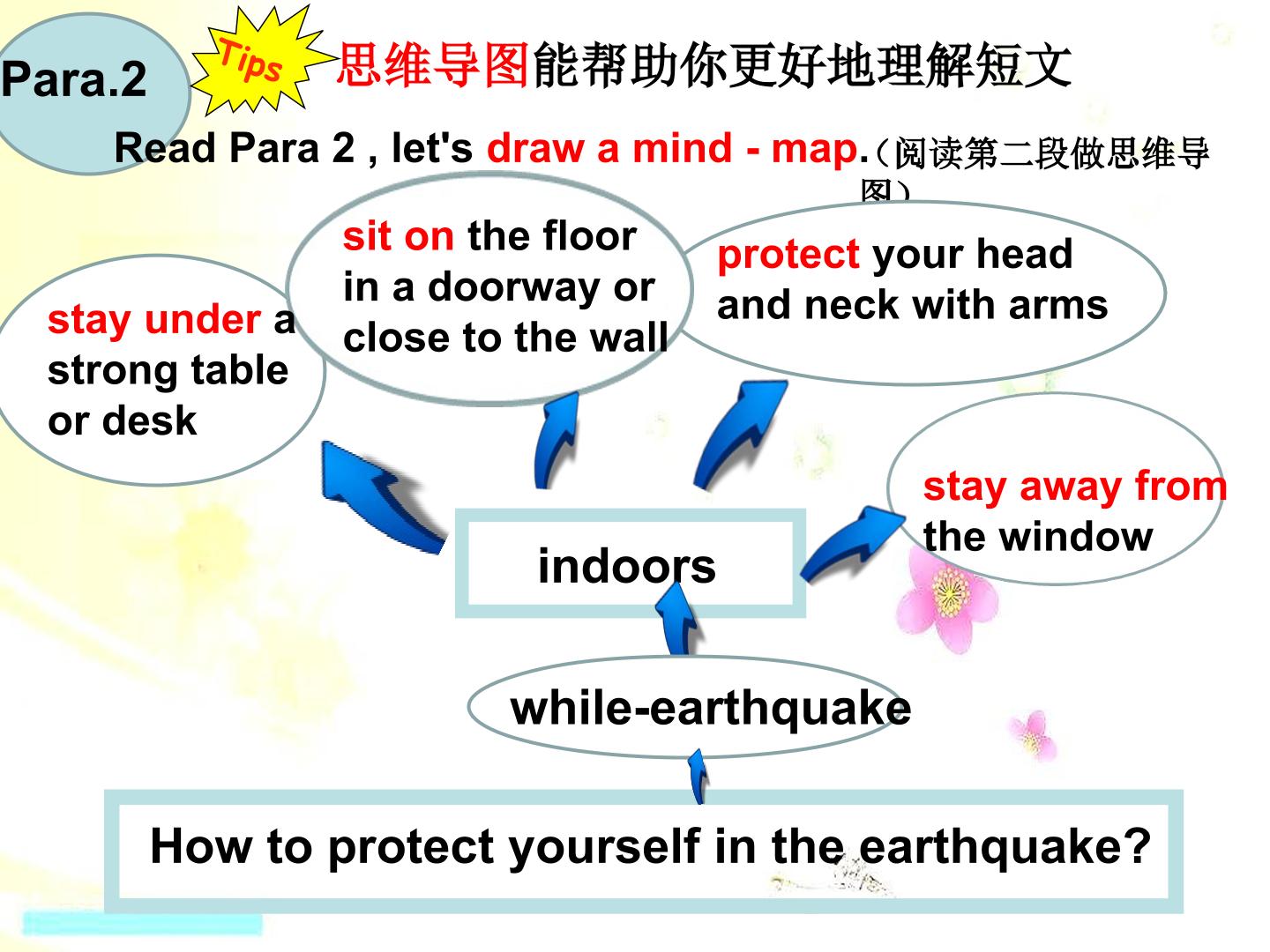 Para.2

Tips

思维导图能帮助你更好地理解短文

Read Para 2 , let's draw a mind - map.（阅读第二段做思维导图）

stay under a strong table or desk

sit on the floor in a doorway or close to the wall

protect your head and neck with arms

stay away from the window

indoors

while-earthquake

How to protect yourself in the earthquake?